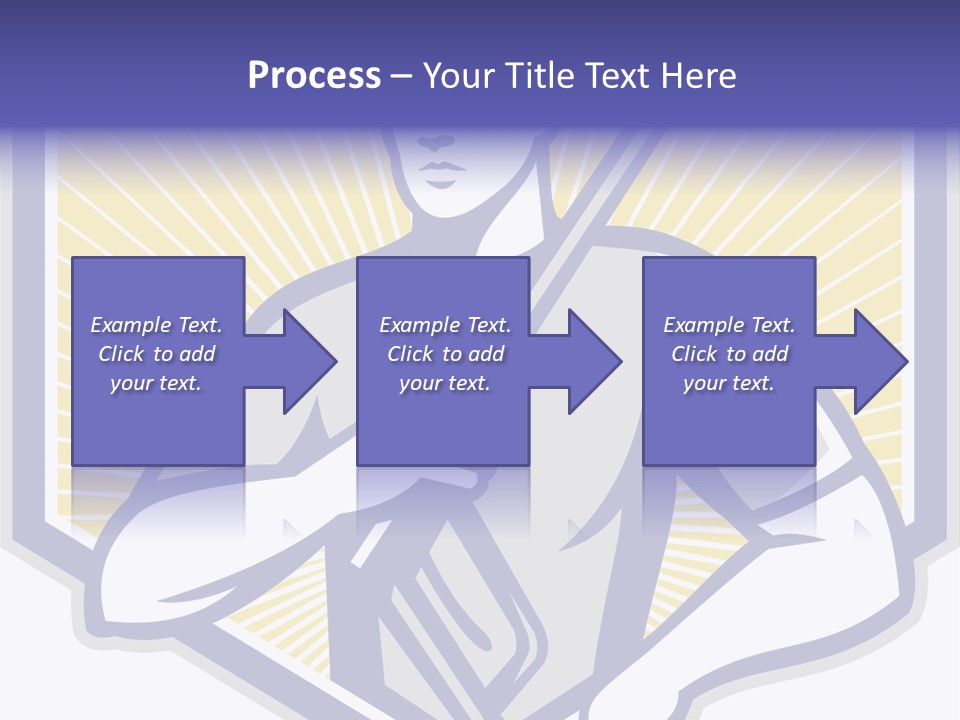 Process – Your Title Text Here

Example Text. Click to add your text.

Example Text. Click to add your text.

Example Text. Click to add your text.